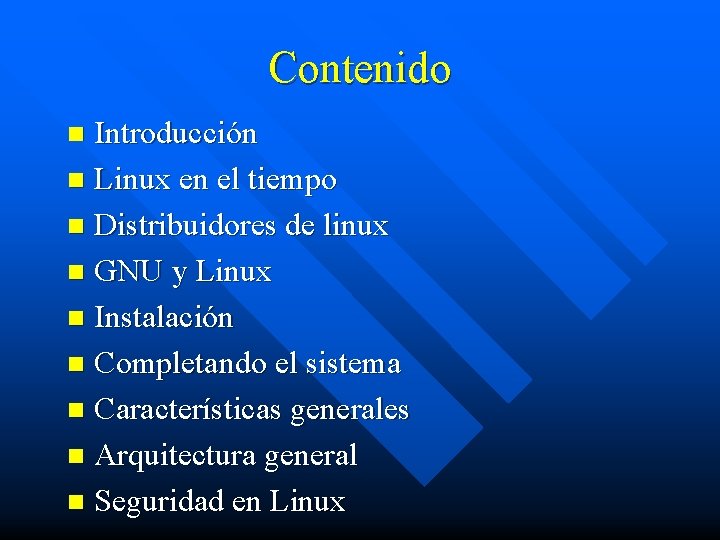 Contenido

- Introducción
- Linux en el tiempo
- Distribuidores de linux
- GNU y Linux
- Instalación
- Completando el sistema
- Características generales
- Arquitectura general
- Seguridad en Linux